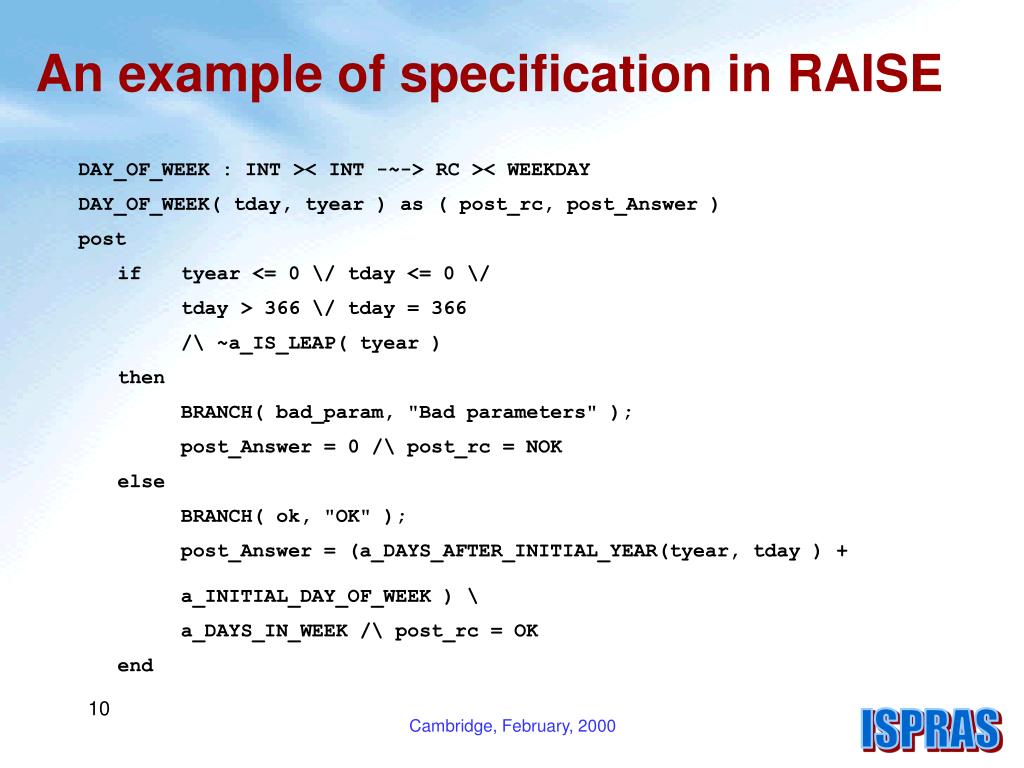 An example of specification in RAISE

DAY_OF_WEEK : INT >< INT -~-> RC >< WEEKDAY
DAY_OF_WEEK( tday, tyear ) as ( post_rc, post_Answer )
post
if tyear <= 0 \/ tday <= 0 \/
tday > 366 \/ tday = 366
/\ ~a_IS_LEAP( tyear )
then
BRANCH( bad_param, "Bad parameters" );
post_Answer = 0 /\ post_rc = NOK
else
BRANCH( ok, "OK" );
post_Answer = (a_DAYS_AFTER_INITIAL_YEAR(tyear, tday ) +
a_INITIAL_DAY_OF_WEEK ) \
a_DAYS_IN_WEEK /\ post_rc = OK
end

10

Cambridge, February, 2000

ISPRAS